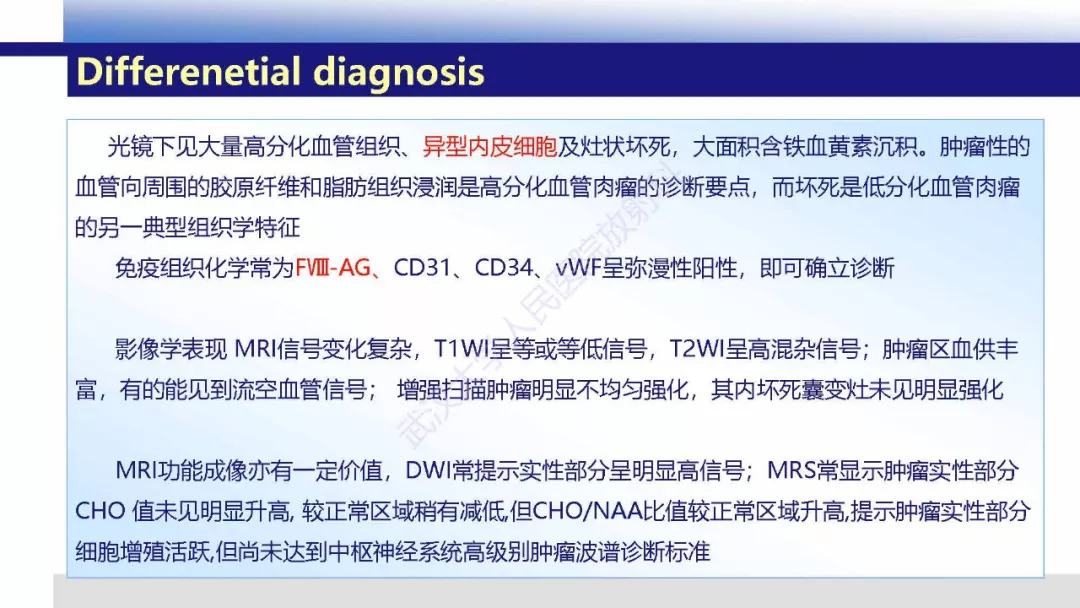 Differenetial diagnosis

光镜下见大量高分化血管组织、异型内皮细胞及灶状坏死，大面积含铁血黄素沉积。肿瘤性的血管向周围的胶原纤维和脂肪组织浸润是高分化血管肉瘤的诊断要点，而坏死是低分化血管肉瘤的另一典型组织学特征

免疫组织化学常为FⅧ-AG、CD31、CD34、vWF呈弥漫性阳性，即可确立诊断

影像学表现 MRI信号变化复杂，T1WI呈等或等低信号，T2WI呈高混杂信号；肿瘤区血供丰富，有的能见到流空血管信号； 增强扫描肿瘤明显不均匀强化，其内坏死囊变灶未见明显强化

MRI功能成像亦有一定价值，DWI常提示实性部分呈明显高信号；MRS常显示肿瘤实性部分CHO 值未见明显升高, 较正常区域稍有减低,但CHO/NAA比值较正常区域升高,提示肿瘤实性部分细胞增殖活跃,但尚未达到中枢神经系统高级别肿瘤波谱诊断标准

武汉大学人民医院放射科